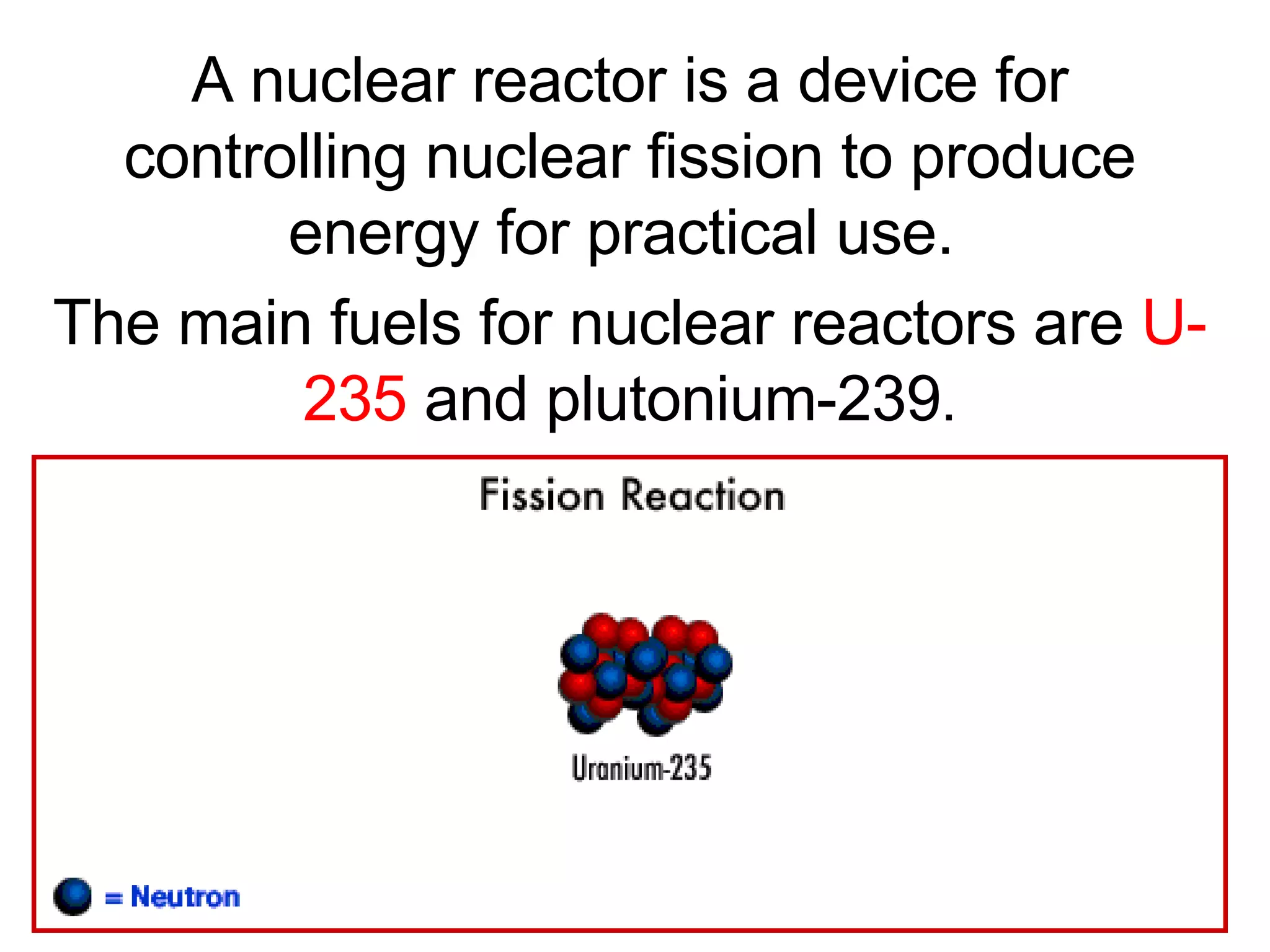 A nuclear reactor is a device for controlling nuclear fission to produce energy for practical use.

The main fuels for nuclear reactors are U-235 and plutonium-239.

Fission Reaction

Uranium-235

= Neutron